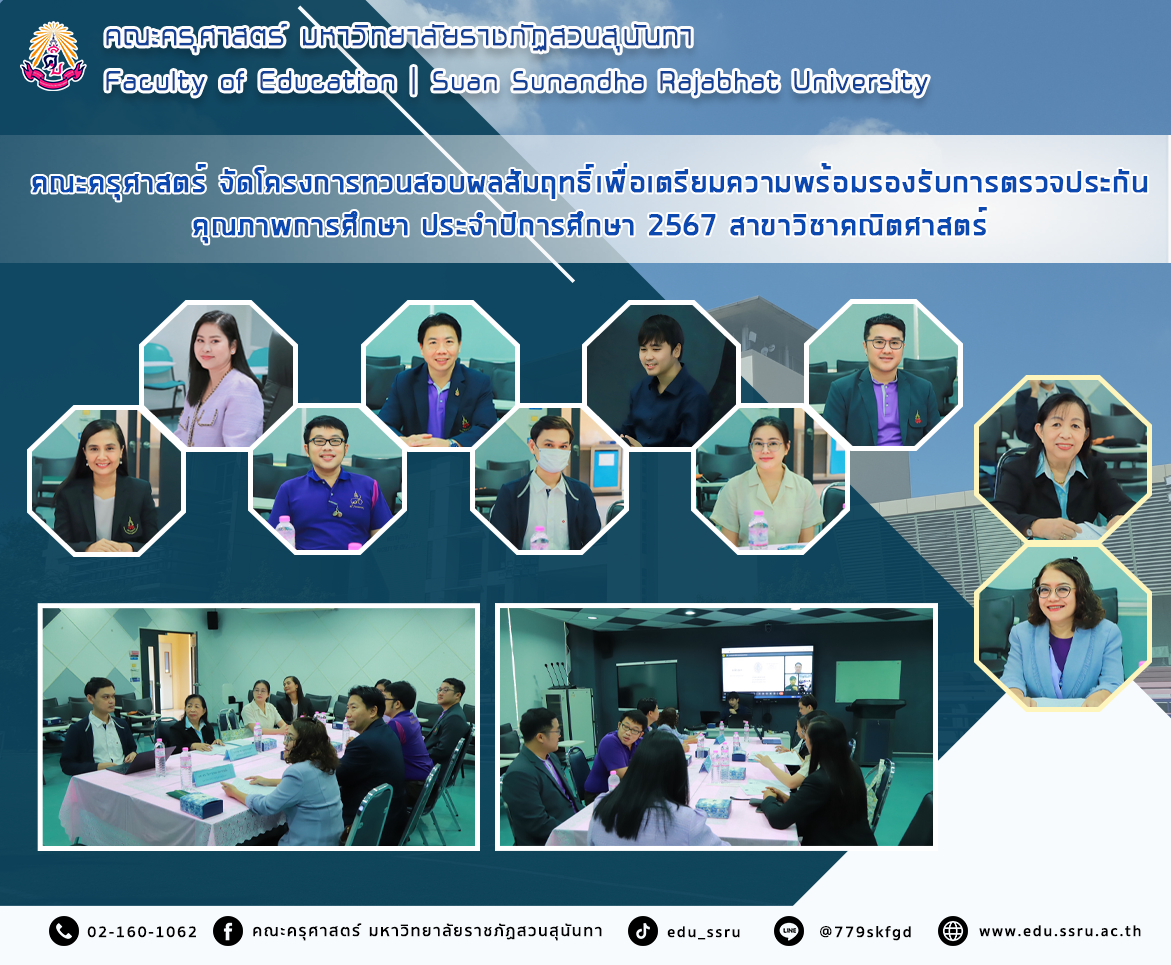 คณะครุศาสตร์ มหาวิทยาลัยราชภัฏสวนสุนันทา
Faculty of Education | Suan Sunandha Rajabhat University

คณะครุศาสตร์ จัดโครงการทวนสอบผลสัมฤทธิ์เพื่อเตรียมความพร้อมรองรับการตรวจประกันคุณภาพการศึกษา ประจำปีการศึกษา 2567 สาขาวิชาคณิตศาสตร์

02-160-1062 คณะครุศาสตร์ มหาวิทยาลัยราชภัฏสวนสุนันทา edu_ssru @779skfgd www.edu.ssru.ac.th